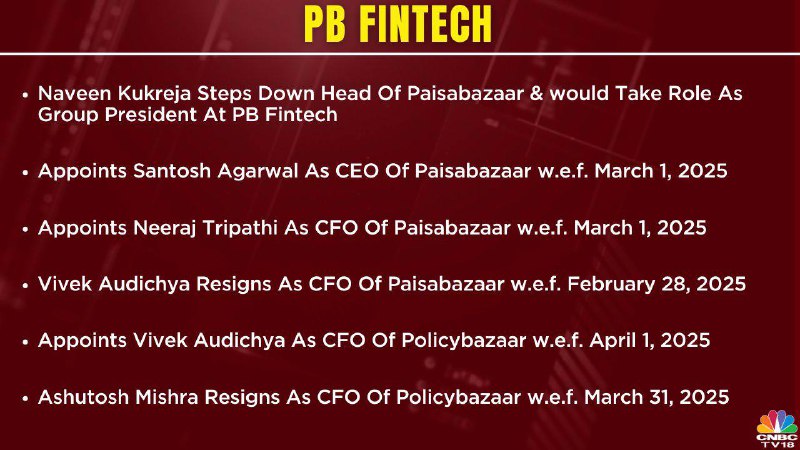 PB FINTECH

• Naveen Kukreja Steps Down Head Of Paisabazaar & would Take Role As Group President At PB Fintech

• Appoints Santosh Agarwal As CEO Of Paisabazaar w.e.f. March 1, 2025

• Appoints Neeraj Tripathi As CFO Of Paisabazaar w.e.f. March 1, 2025

• Vivek Audichya Resigns As CFO Of Paisabazaar w.e.f. February 28, 2025

• Appoints Vivek Audichya As CFO Of Policybazaar w.e.f. April 1, 2025

• Ashutosh Mishra Resigns As CFO Of Policybazaar w.e.f. March 31, 2025

CNBC TV18